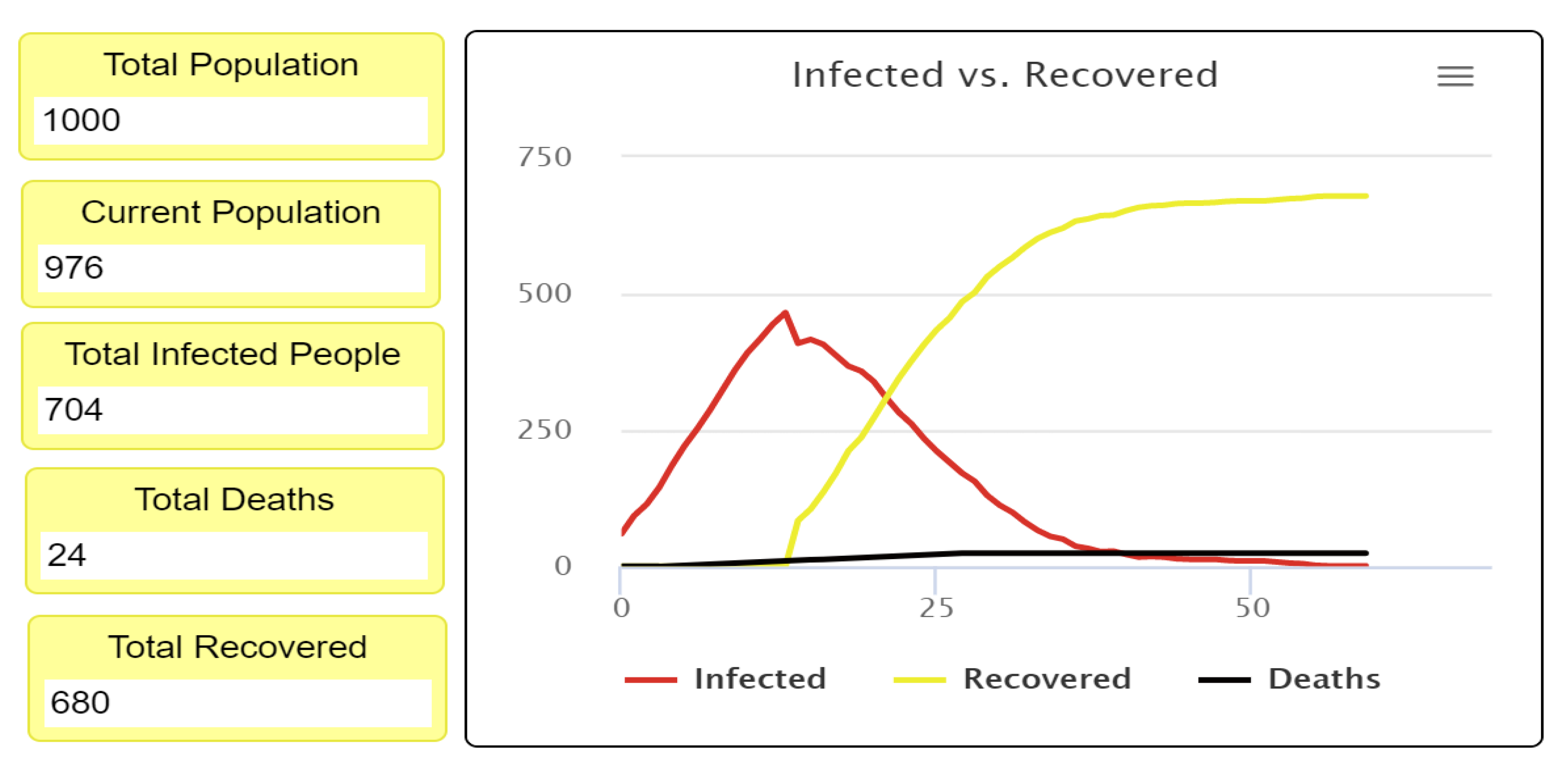 Total Population
1000

Current Population
976

Total Infected People
704

Total Deaths
24

Total Recovered
680

Infected vs. Recovered

750
500
250
0

0
25
50

Infected
Recovered
Deaths